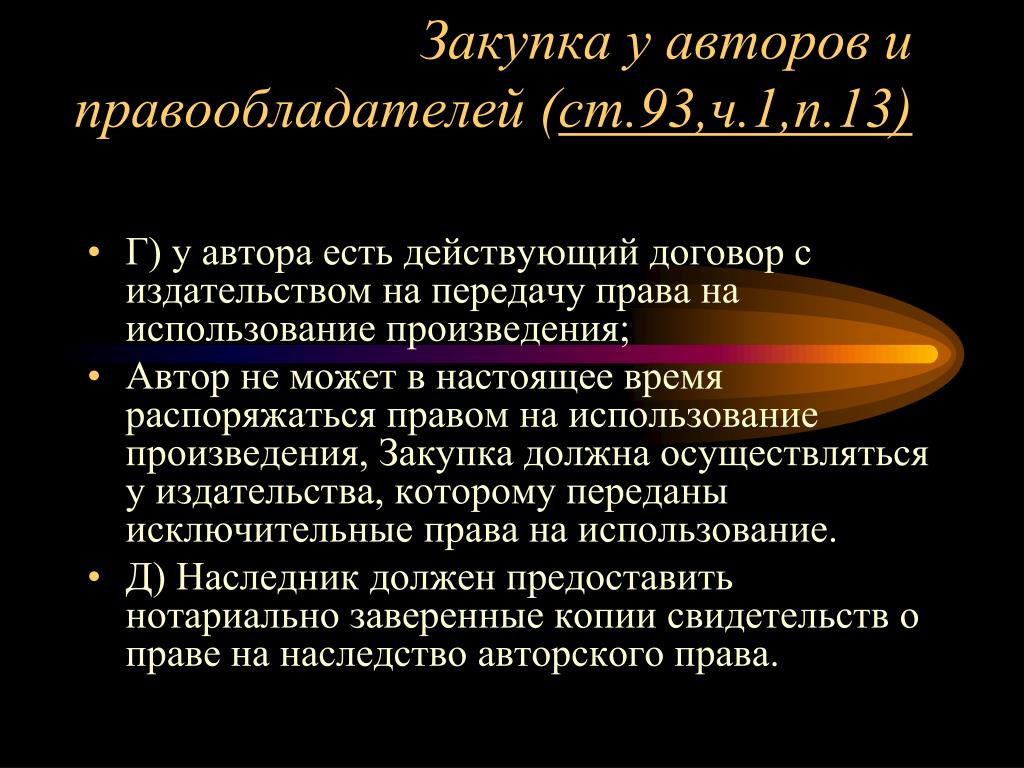 Закупка у авторов и правообладателей (ст.93,ч.1,п.13)

• Г) у автора есть действующий договор с издательством на передачу права на использование произведения;
• Автор не может в настоящее время распоряжаться правом на использование произведения, Закупка должна осуществляться у издательства, которому переданы исключительные права на использование.
• Д) Наследник должен предоставить нотариально заверенные копии свидетельств о праве на наследство авторского права.